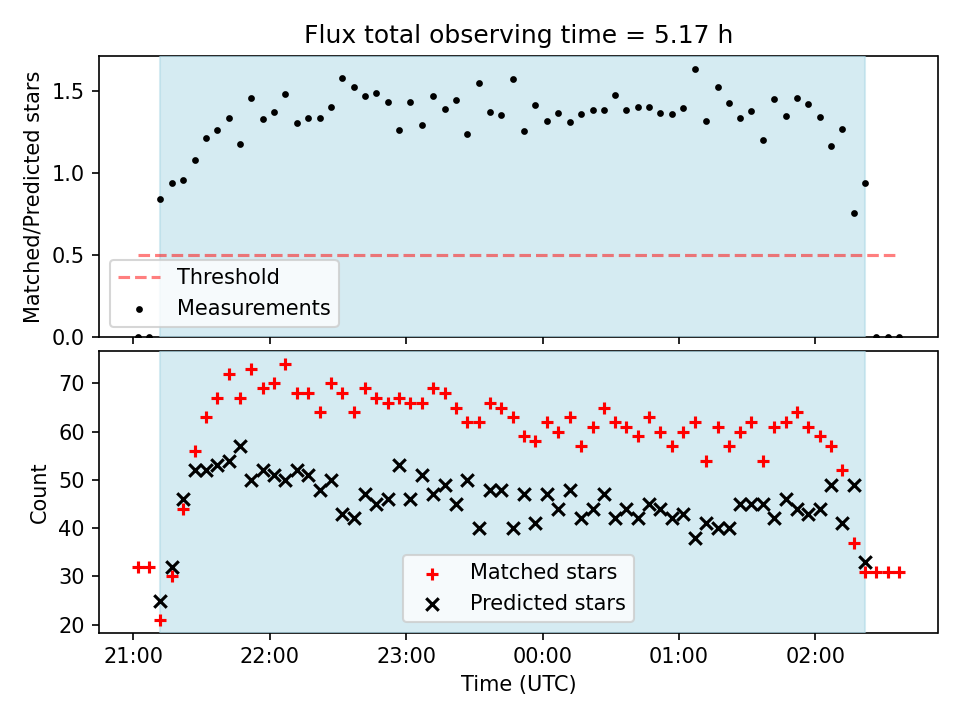 Flux total observing time = 5.17 h

Matched/Predicted stars

1.5
1.0
0.5
0.0

Threshold
Measurements

Count

70
60
50
40
30
20

Matched stars
Predicted stars

21:00
22:00
23:00
00:00
01:00
02:00

Time (UTC)